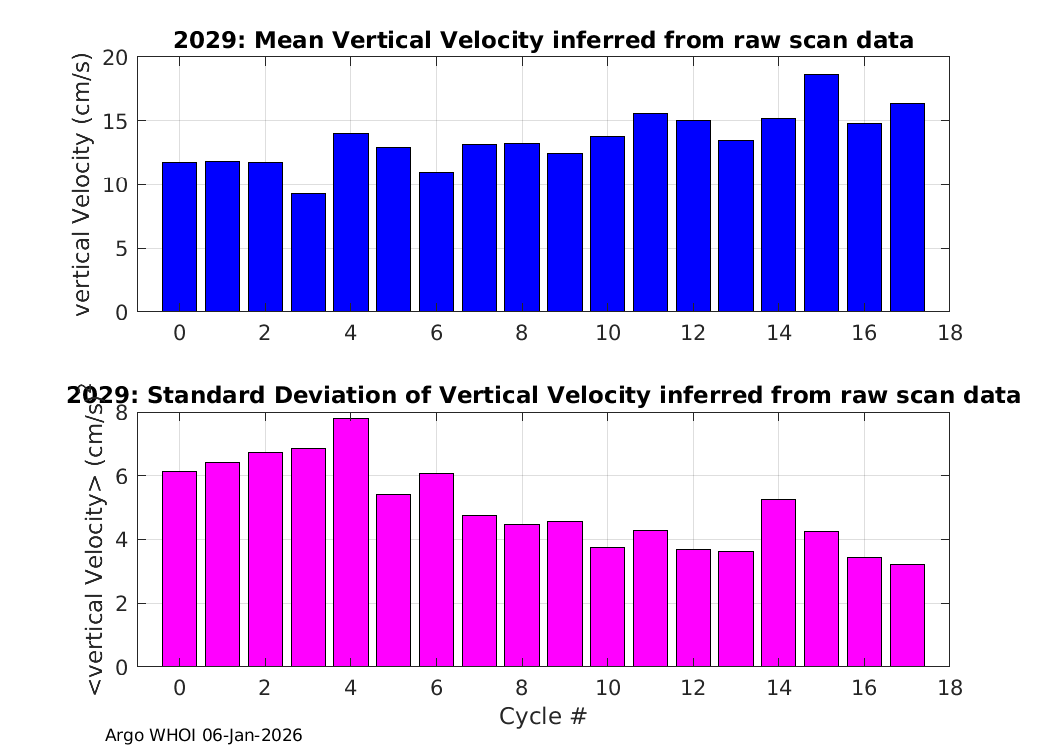 2029: Mean Vertical Velocity inferred from raw scan data

vertical Velocity (cm/s)

20
15
10
5
0

0 2 4 6 8 10 12 14 16 18

2029: Standard Deviation of Vertical Velocity inferred from raw scan data

<vertical Velocity> (cm/s)

8
6
4
2
0

0 2 4 6 8 10 12 14 16 18

Cycle #

Argo WHOI 06-Jan-2026